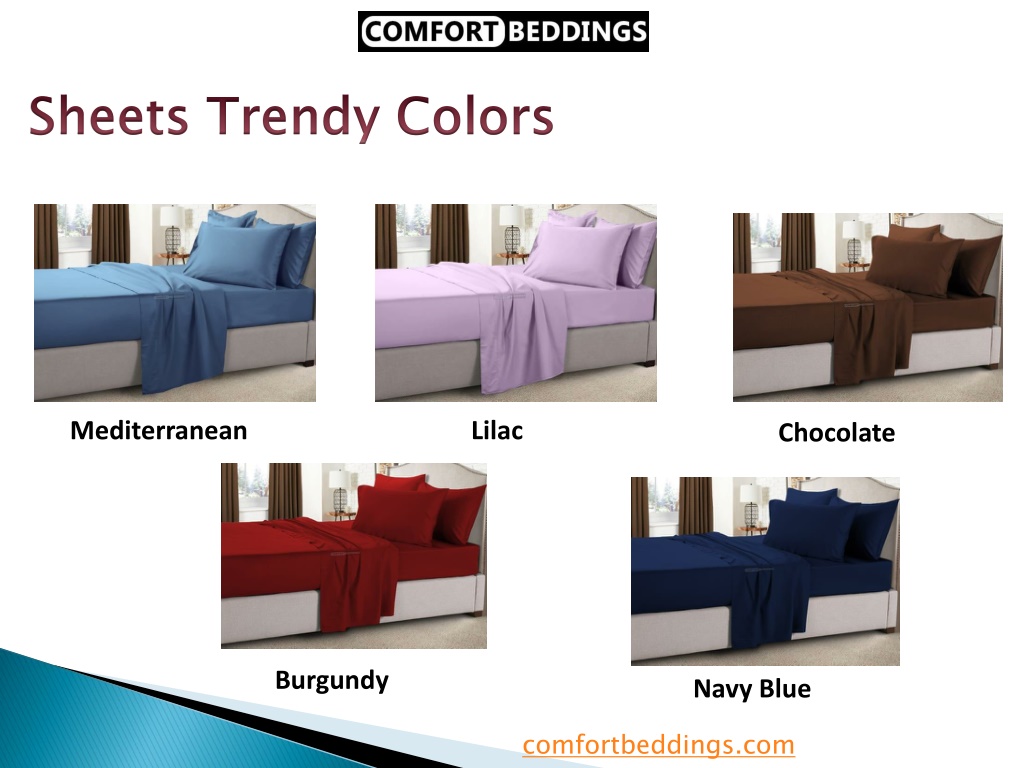 COMFORT BEDDINGS

Sheets Trendy Colors

Mediterranean

Lilac

Chocolate

Burgundy

Navy Blue

comfortbeddings.com